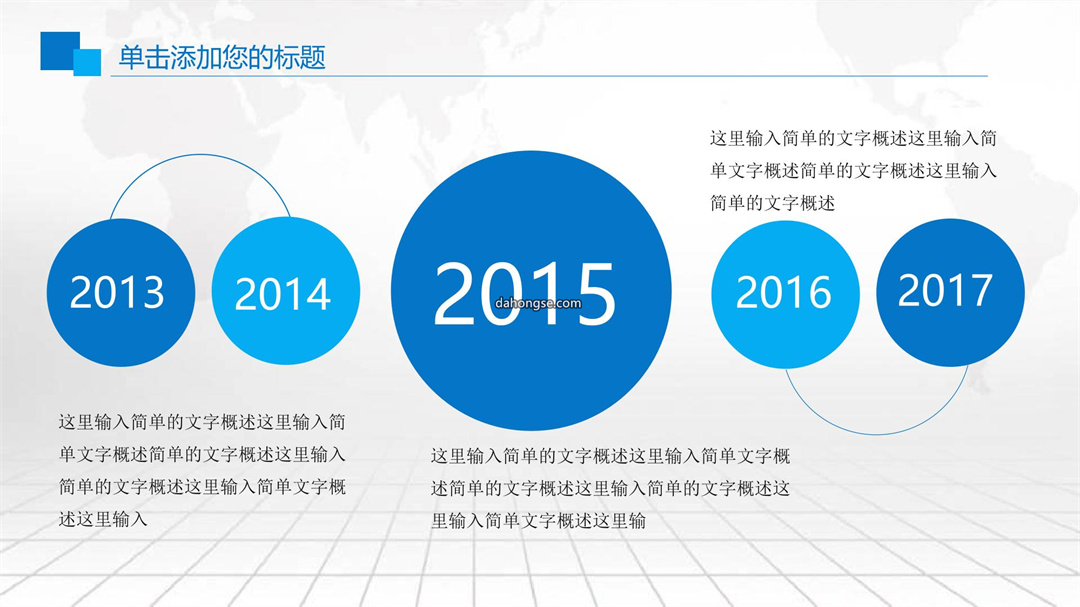 单击添加您的标题

这里输入简单的文字概述这里输入简单文字概述简单的文字概述这里输入简单的文字概述

2013

2014

2015

dahongse.com

2016

2017

这里输入简单的文字概述这里输入简单文字概述简单的文字概述这里输入简单的文字概述这里输入简单文字概述这里输入

这里输入简单的文字概述这里输入简单文字概述简单的文字概述这里输入简单的文字概述这里输入简单文字概述这里输